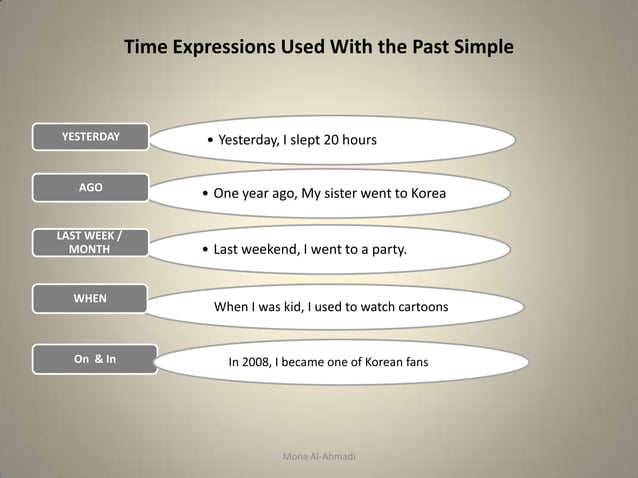 Time Expressions Used With the Past Simple

YESTERDAY

• Yesterday, I slept 20 hours

AGO

• One year ago, My sister went to Korea

LAST WEEK / MONTH

• Last weekend, I went to a party.

WHEN

When I was kid, I used to watch cartoons

On & In

In 2008, I became one of Korean fans

Mona Al-Ahmadi